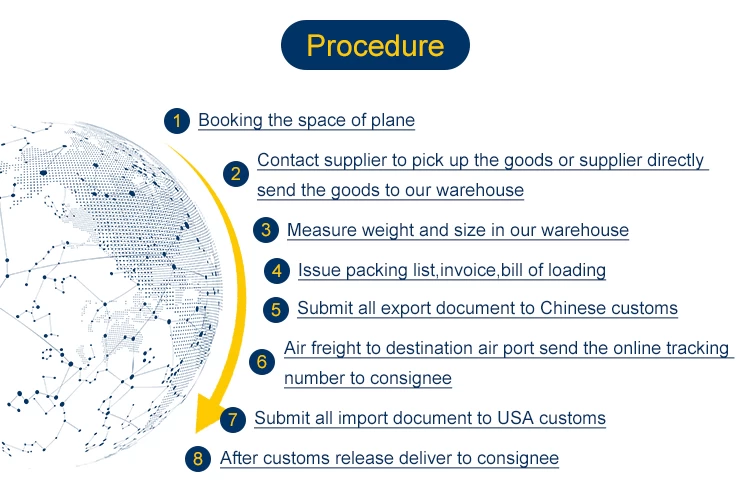 Procedure

1 Booking the space of plane

2 Contact supplier to pick up the goods or supplier directly send the goods to our warehouse

3 Measure weight and size in our warehouse

4 Issue packing list,invoice,bill of loading

5 Submit all export document to Chinese customs

6 Air freight to destination air port send the online tracking number to consignee

7 Submit all import document to USA customs

8 After customs release deliver to consignee